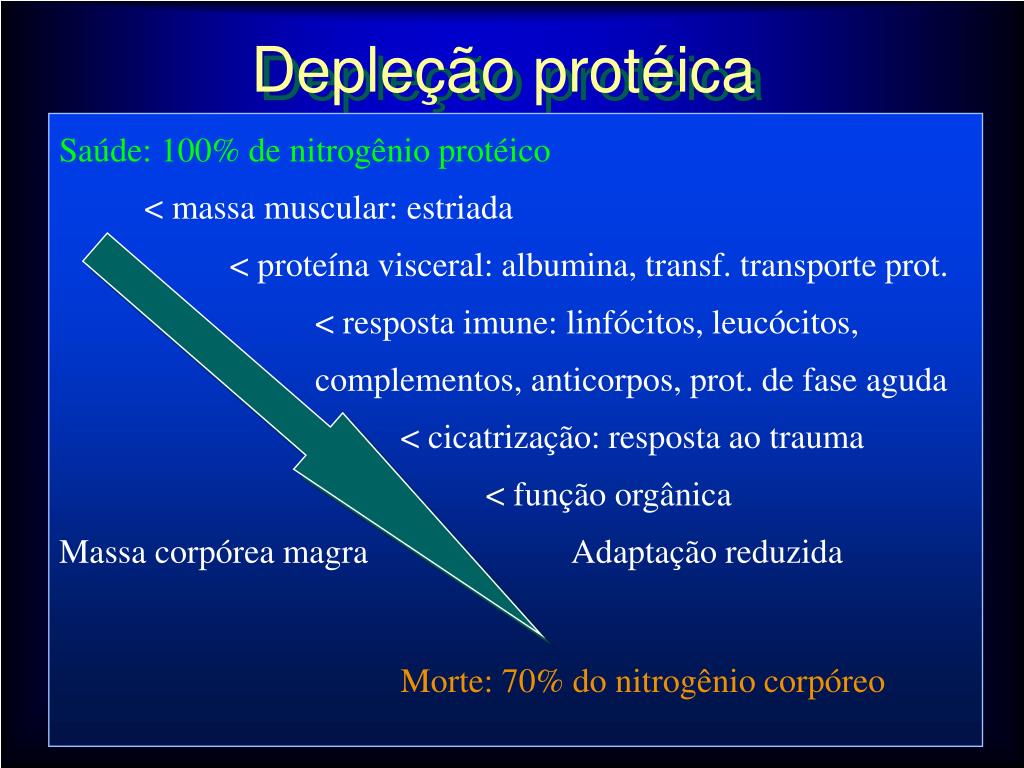 Depleção protéica

Saúde: 100% de nitrogênio protéico

< massa muscular: estriada

< proteína visceral: albumina, transf. transporte prot.

< resposta imune: linfócitos, leucócitos, complementos, anticorpos, prot. de fase aguda

< cicatrização: resposta ao trauma

< função orgânica

Massa corpórea magra

Adaptação reduzida

Morte: 70% do nitrogênio corpóreo